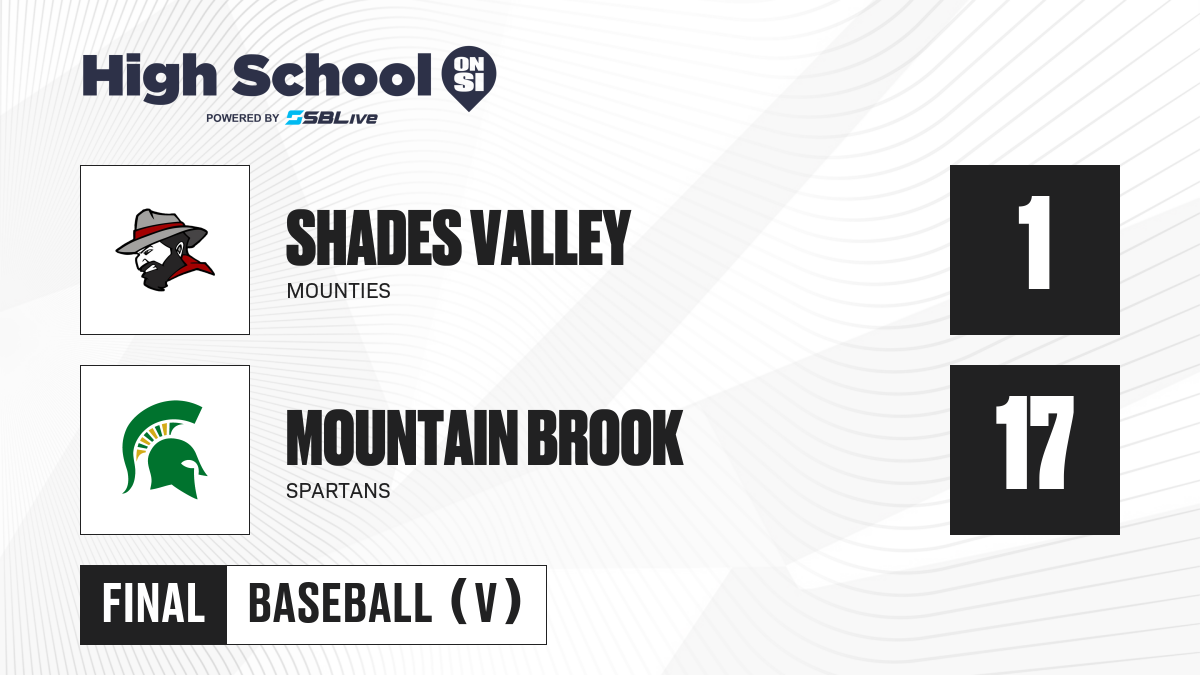 High School ON SI
POWERED BY SBLive

SHADES VALLEY
MOUNTIES

1

MOUNTAIN BROOK
SPARTANS

17

FINAL BASEBALL (V)